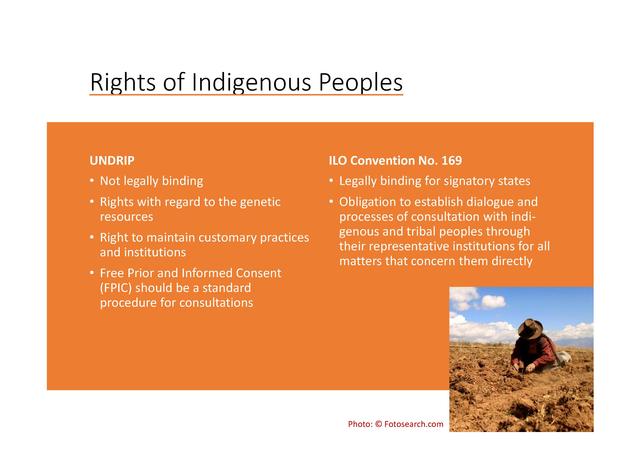 Rights of Indigenous Peoples

UNDRIP
• Not legally binding
• Rights with regard to the genetic resources
• Right to maintain customary practices and institutions
• Free Prior and Informed Consent (FPIC) should be a standard procedure for consultations

ILO Convention No. 169
• Legally binding for signatory states
• Obligation to establish dialogue and processes of consultation with indigenous and tribal peoples through their representative institutions for all matters that concern them directly

Photo: © Fotosearch.com